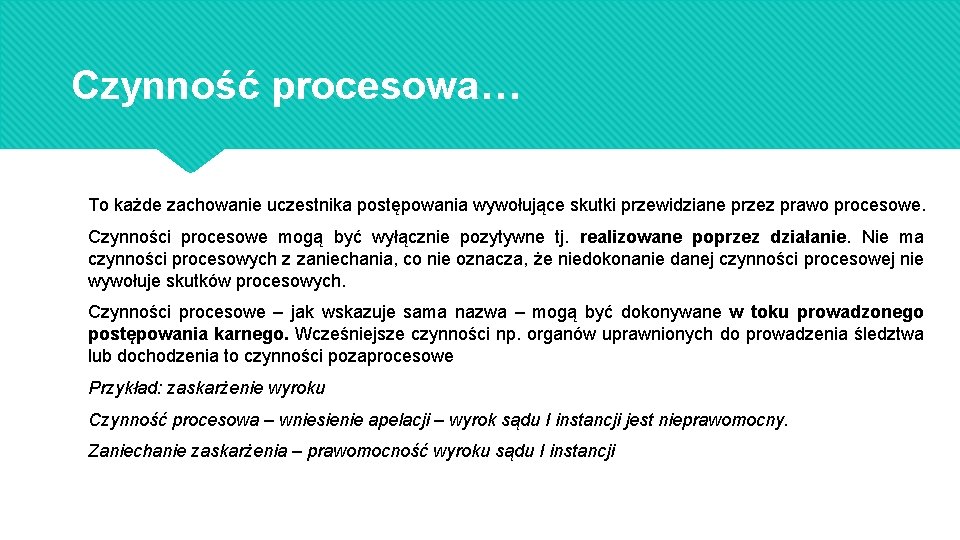 Czynność procesowa…

To każde zachowanie uczestnika postępowania wywołujące skutki przewidziane przez prawo procesowe.

Czynności procesowe mogą być wyłącznie pozytywne tj. realizowane poprzez działanie. Nie ma czynności procesowych z zaniechania, co nie oznacza, że niedokonanie danej czynności procesowej nie wywołuje skutków procesowych.

Czynności procesowe – jak wskazuje sama nazwa – mogą być dokonywane w toku prowadzonego postępowania karnego. Wcześniejsze czynności np. organów uprawnionych do prowadzenia śledztwa lub dochodzenia to czynności pozaprocesowe

Przykład: zaskarżenie wyroku

Czynność procesowa – wniesienie apelacji – wyrok sądu I instancji jest nieprawomocny.

Zaniechanie zaskarżenia – prawomocność wyroku sądu I instancji